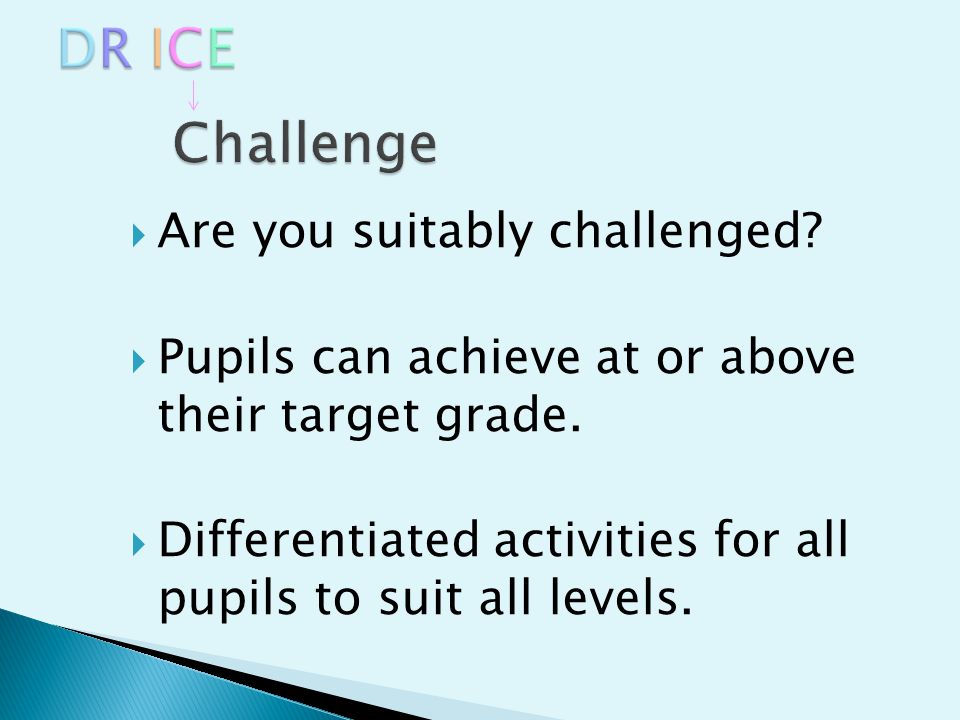 DR ICE

Challenge

Are you suitably challenged?

Pupils can achieve at or above their target grade.

Differentiated activities for all pupils to suit all levels.